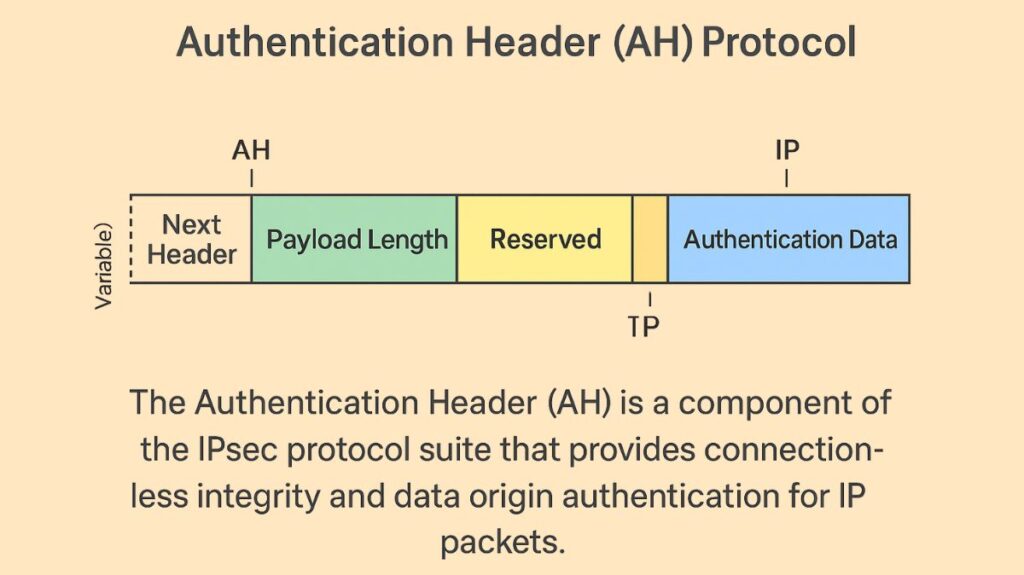 Authentication Header (AH) Protocol

AH

IP

Variable)

Next Header

Payload Length

Reserved

Authentication Data

TP

The Authentication Header (AH) is a component of the IPsec protocol suite that provides connectionless integrity and data origin authentication for IP packets.